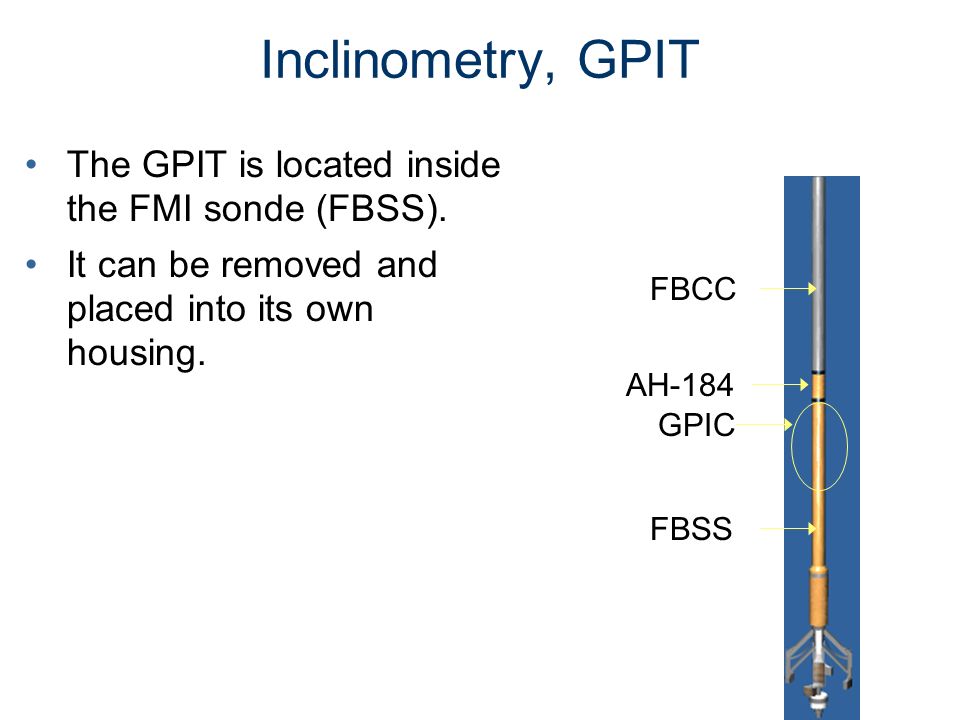 Inclinometry, GPIT

• The GPIT is located inside the FMI sonde (FBSS).

• It can be removed and placed into its own housing.

FBCC

AH-184

GPIC

FBSS